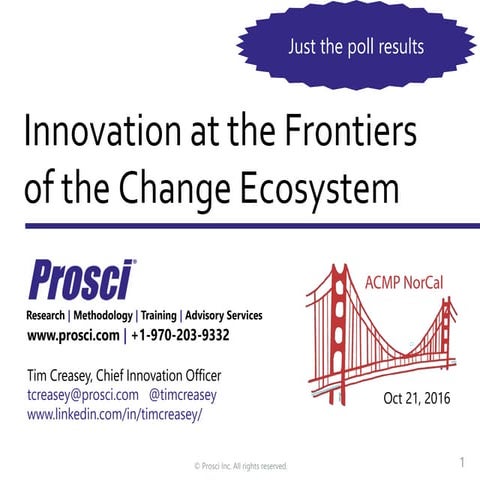 Just the poll results

Innovation at the Frontiers of the Change Ecosystem

Prosci®

Research | Methodology | Training | Advisory Services
www.prosci.com | +1-970-203-9332

Tim Creasey, Chief Innovation Officer
tcreasey@prosci.com @timcreasey
www.linkedin.com/in/timcreasey/

ACMP NorCal

Oct 21, 2016

© Prosci Inc. All rights reserved.

1